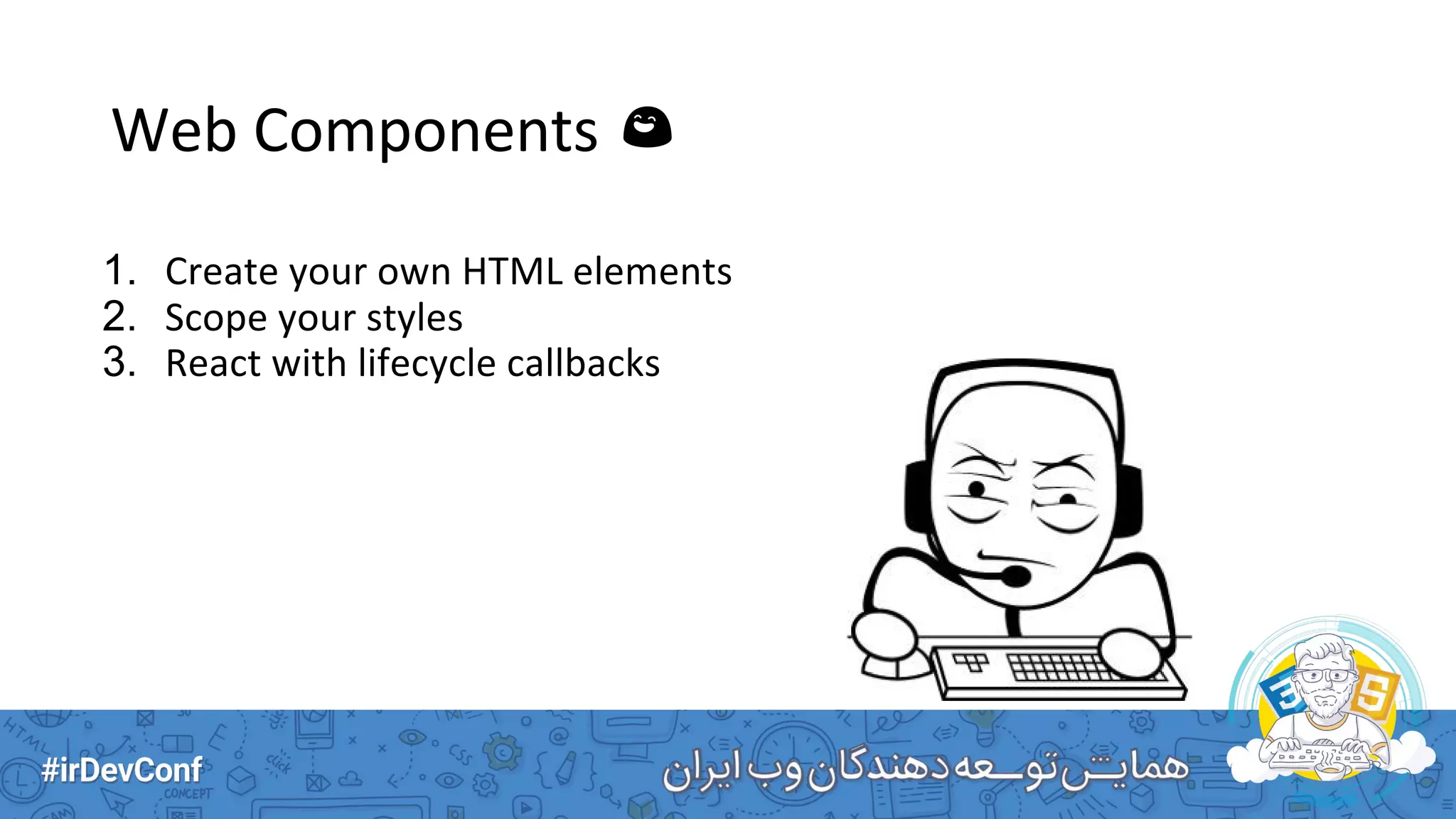 Web Components

1. Create your own HTML elements
2. Scope your styles
3. React with lifecycle callbacks

#irDevConf

همایش توسعه دهندگان وب ایران